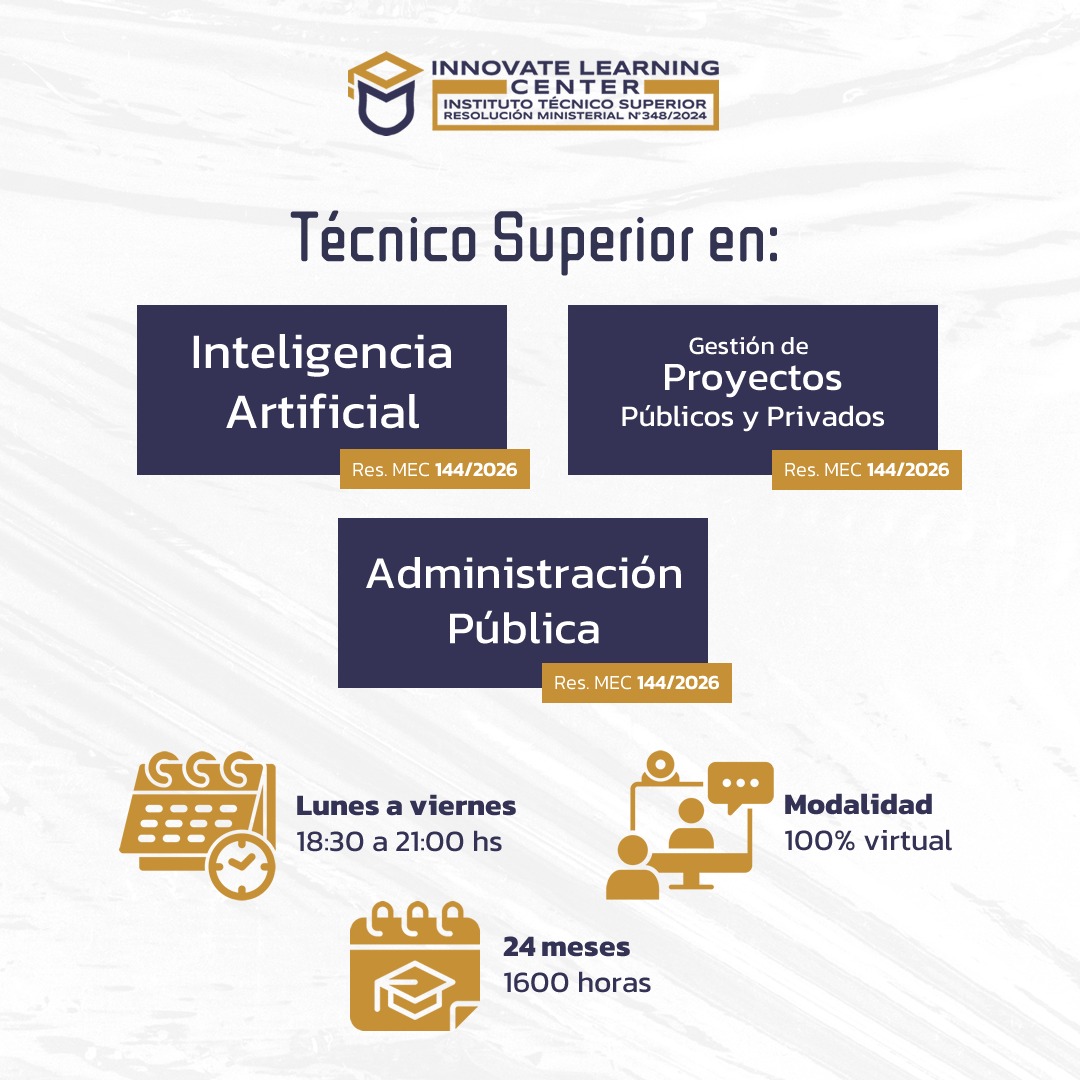 INNOVATE LEARNING CENTER
INSTITUTO TÉCNICO SUPERIOR
RESOLUCIÓN MINISTERIAL N°348/2024

Técnico Superior en:

Inteligencia Artificial
Res. MEC 144/2026

Gestión de Proyectos Públicos y Privados
Res. MEC 144/2026

Administración Pública
Res. MEC 144/2026

Lunes a viernes
18:30 a 21:00 hs

Modalidad
100% virtual

24 meses
1600 horas